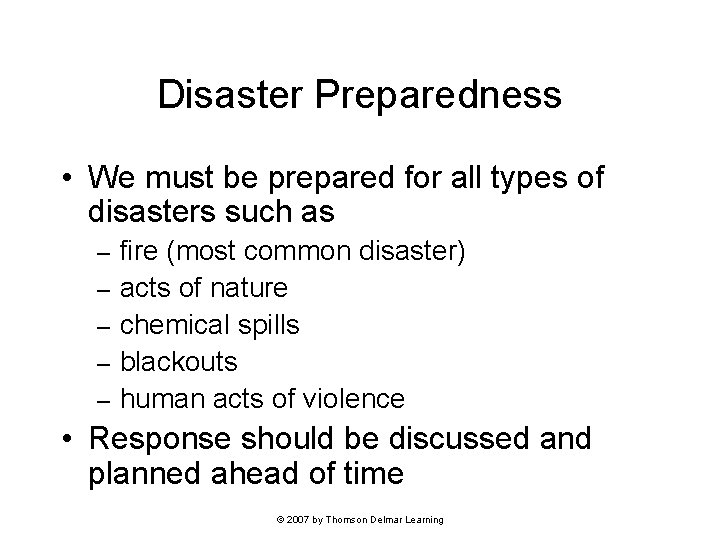 Disaster Preparedness

• We must be prepared for all types of disasters such as
– fire (most common disaster)
– acts of nature
– chemical spills
– blackouts
– human acts of violence
• Response should be discussed and planned ahead of time

© 2007 by Thomson Delmar Learning